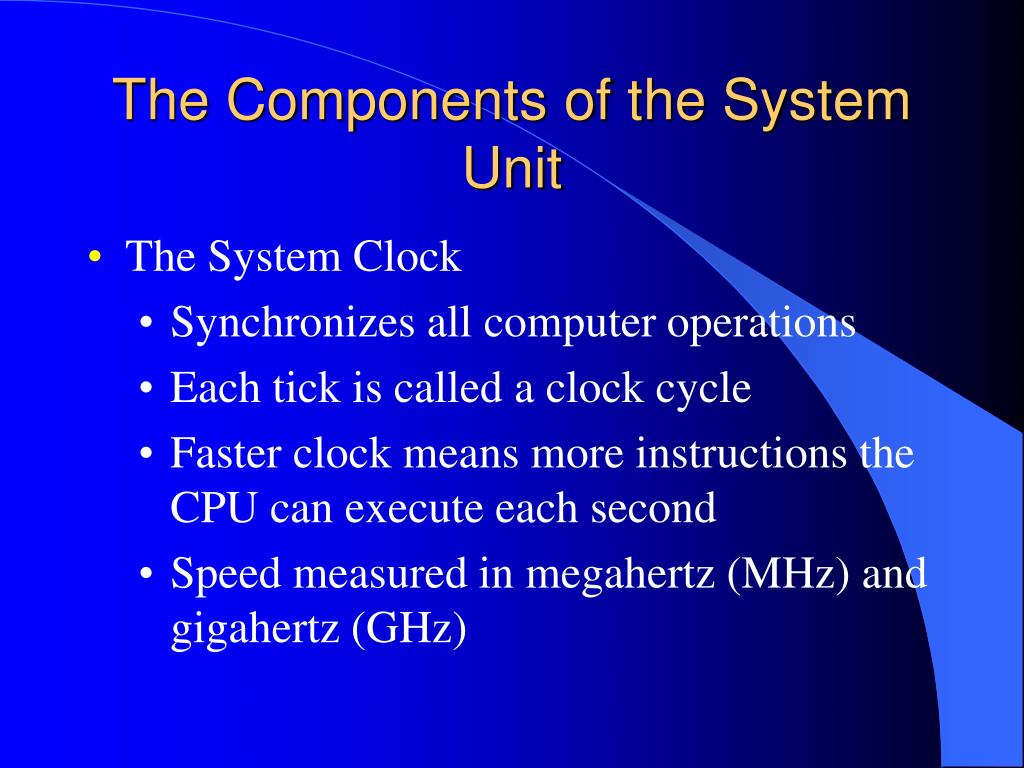 The Components of the System Unit

• The System Clock
  • Synchronizes all computer operations
  • Each tick is called a clock cycle
  • Faster clock means more instructions the CPU can execute each second
  • Speed measured in megahertz (MHz) and gigahertz (GHz)